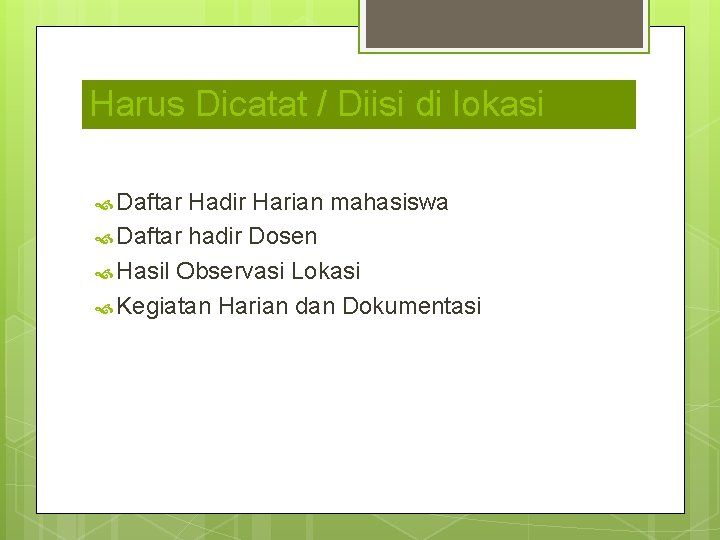 Harus Dicatat / Diisi di lokasi

Daftar Hadir Harian mahasiswa
Daftar hadir Dosen
Hasil Observasi Lokasi
Kegiatan Harian dan Dokumentasi